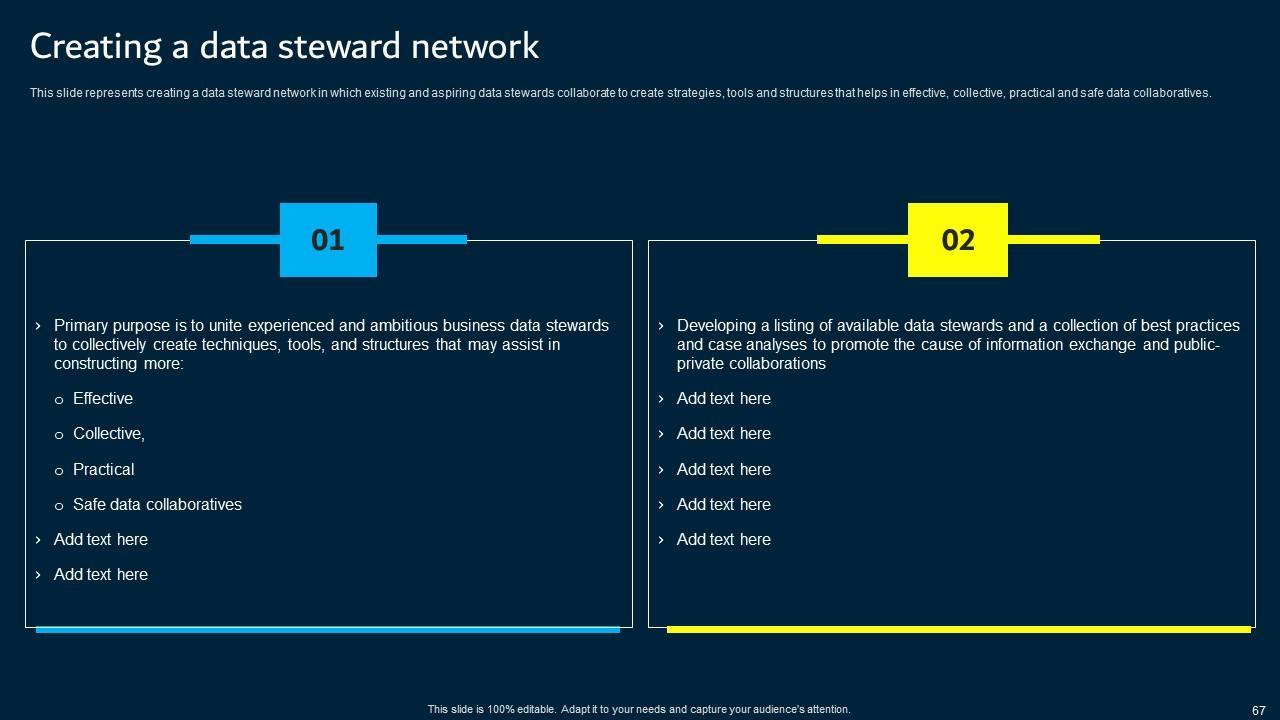 Creating a data steward network

This slide represents creating a data steward network in which existing and aspiring data stewards collaborate to create strategies, tools and structures that helps in effective, collective, practical and safe data collaboratives.

01

› Primary purpose is to unite experienced and ambitious business data stewards to collectively create techniques, tools, and structures that may assist in constructing more:

o Effective

o Collective,

o Practical

o Safe data collaboratives

› Add text here

› Add text here

02

› Developing a listing of available data stewards and a collection of best practices and case analyses to promote the cause of information exchange and public-private collaborations

› Add text here

› Add text here

› Add text here

› Add text here

› Add text here

This slide is 100% editable. Adapt it to your needs and capture your audience's attention.

67